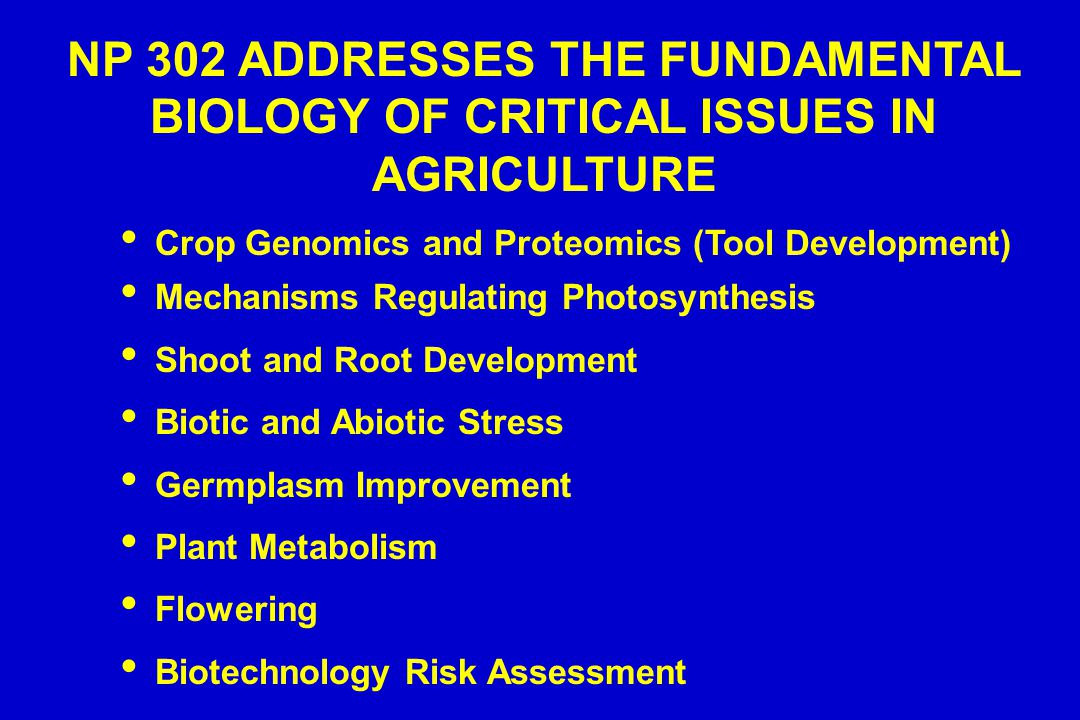 NP 302 ADDRESSES THE FUNDAMENTAL BIOLOGY OF CRITICAL ISSUES IN AGRICULTURE

• Crop Genomics and Proteomics (Tool Development)
• Mechanisms Regulating Photosynthesis
• Shoot and Root Development
• Biotic and Abiotic Stress
• Germplasm Improvement
• Plant Metabolism
• Flowering
• Biotechnology Risk Assessment